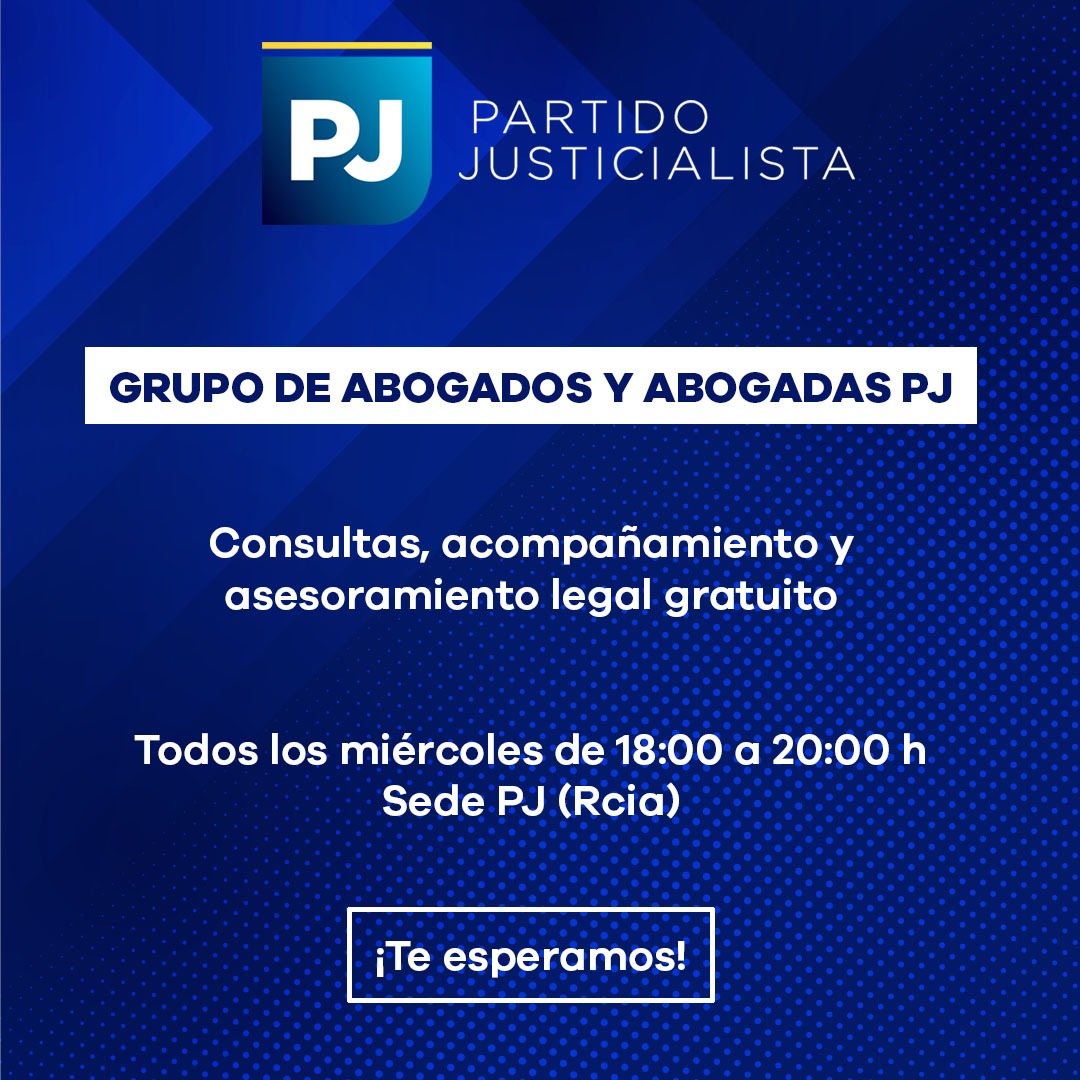 PJ PARTIDO JUSTICIALISTA

GRUPO DE ABOGADOS Y ABOGADAS PJ

Consultas, acompañamiento y asesoramiento legal gratuito

Todos los miércoles de 18:00 a 20:00 h
Sede PJ (Rcia)

¡Te esperamos!